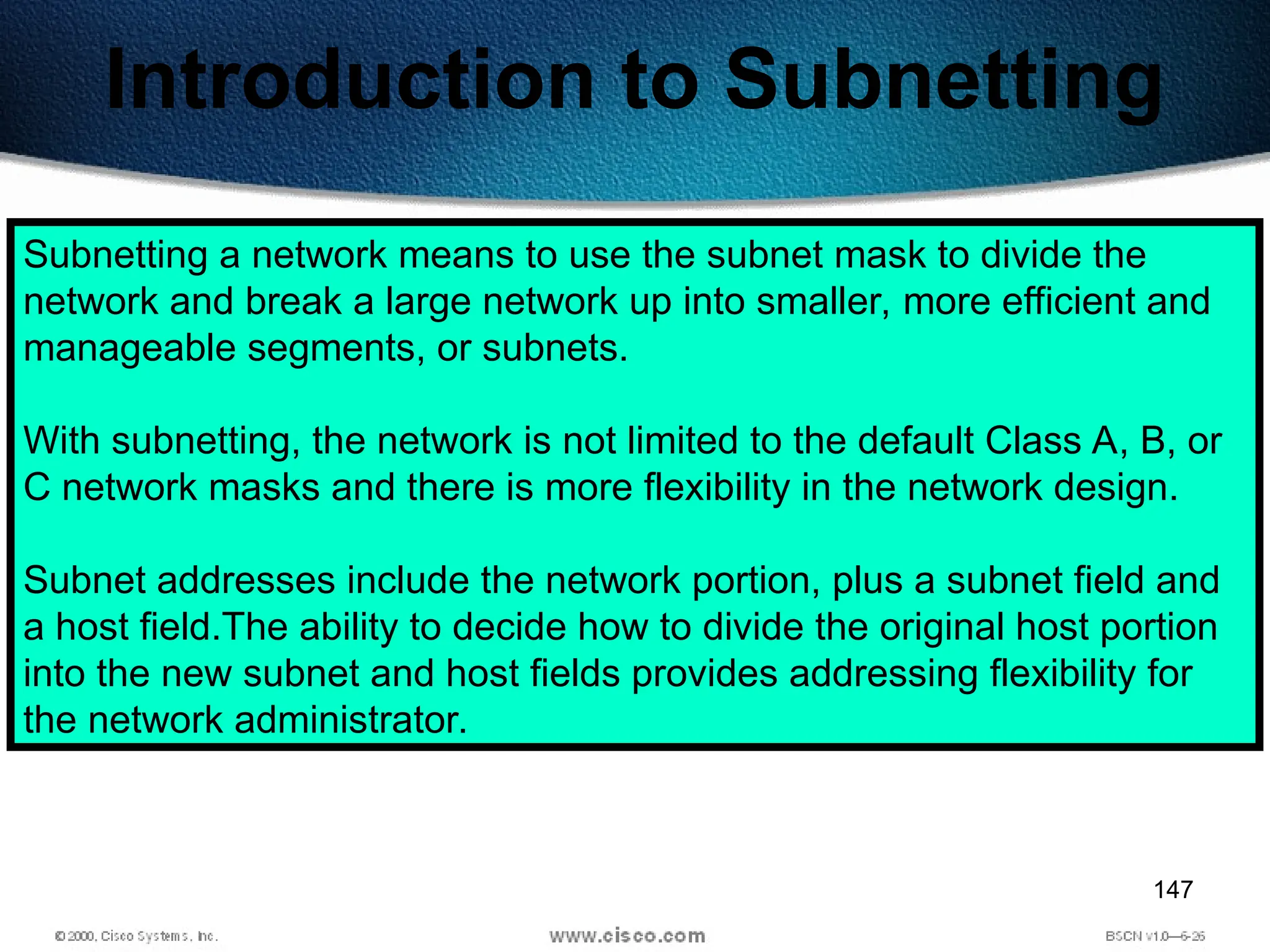 Introduction to Subnetting

Subnetting a network means to use the subnet mask to divide the network and break a large network up into smaller, more efficient and manageable segments, or subnets.

With subnetting, the network is not limited to the default Class A, B, or C network masks and there is more flexibility in the network design.

Subnet addresses include the network portion, plus a subnet field and a host field.The ability to decide how to divide the original host portion into the new subnet and host fields provides addressing flexibility for the network administrator.

147

© 2000, Cisco Systems, Inc.

www.cisco.com

BSCN v1.0—6-26